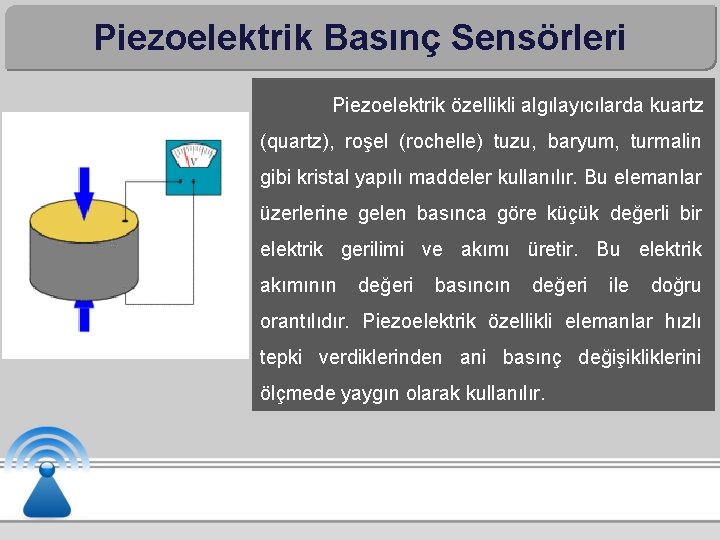 Piezoelektrik Basınç Sensörleri

V

Piezoelektrik özellikli algılayıcılarda kuartz (quartz), roşel (rochelle) tuzu, baryum, turmalin gibi kristal yapılı maddeler kullanılır. Bu elemanlar üzerlerine gelen basınca göre küçük değerli bir elektrik gerilimi ve akımı üretir. Bu elektrik akımının değeri basıncın değeri ile doğru orantılıdır. Piezoelektrik özellikli elemanlar hızlı tepki verdiklerinden ani basınç değişikliklerini ölçmede yaygın olarak kullanılır.